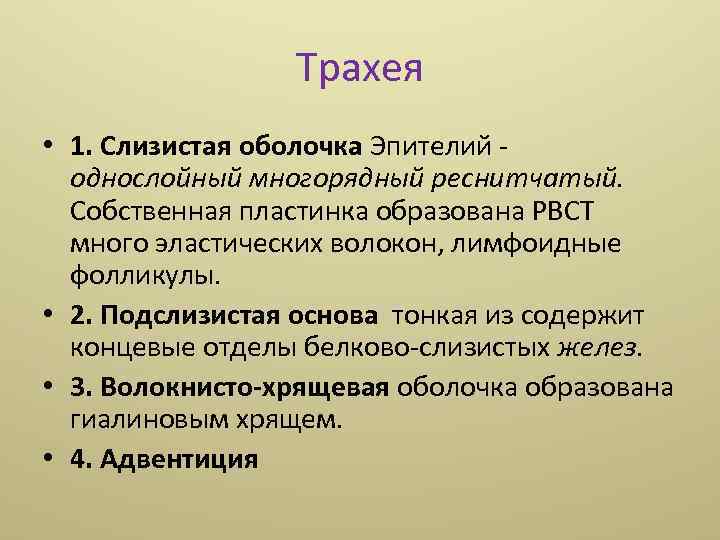 Трахея

• 1. Слизистая оболочка Эпителий - однослойный многорядный реснитчатый. Собственная пластинка образована РВСТ много эластических волокон, лимфоидные фолликулы.

• 2. Подслизистая основа тонкая из содержит концевые отделы белково-слизистых желез.

• 3. Волокнисто-хрящевая оболочка образована гиалиновым хрящем.

• 4. Адвентиция